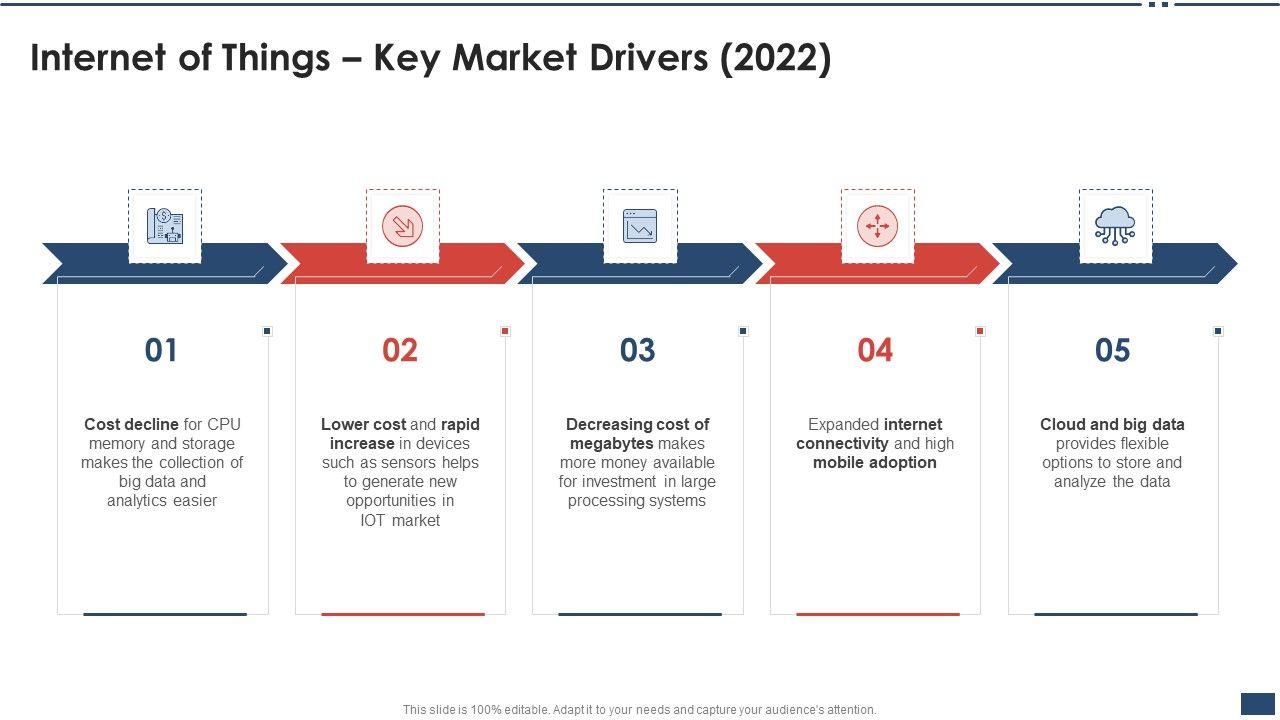 Internet of Things – Key Market Drivers (2022)

01

Cost decline for CPU memory and storage makes the collection of big data and analytics easier

02

Lower cost and rapid increase in devices such as sensors helps to generate new opportunities in IOT market

03

Decreasing cost of megabytes makes more money available for investment in large processing systems

04

Expanded internet connectivity and high mobile adoption

05

Cloud and big data provides flexible options to store and analyze the data

This slide is 100% editable. Adapt it to your needs and capture your audience's attention.